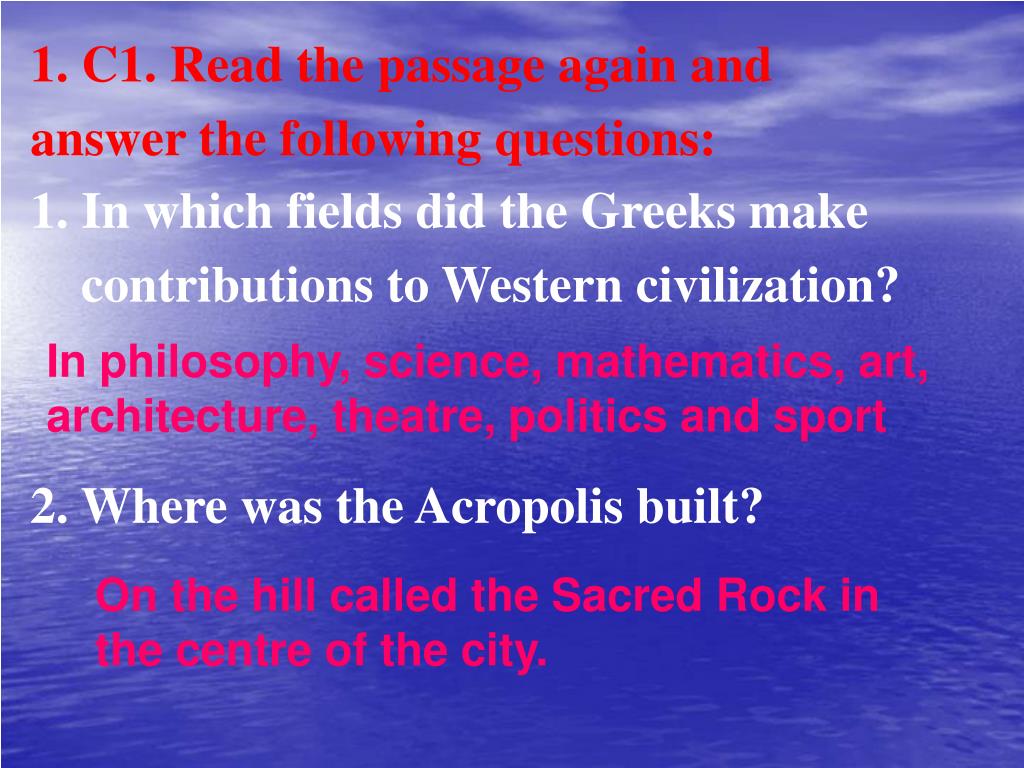 1. C1. Read the passage again and answer the following questions:

1. In which fields did the Greeks make contributions to Western civilization?

In philosophy, science, mathematics, art, architecture, theatre, politics and sport

2. Where was the Acropolis built?

On the hill called the Sacred Rock in the centre of the city.